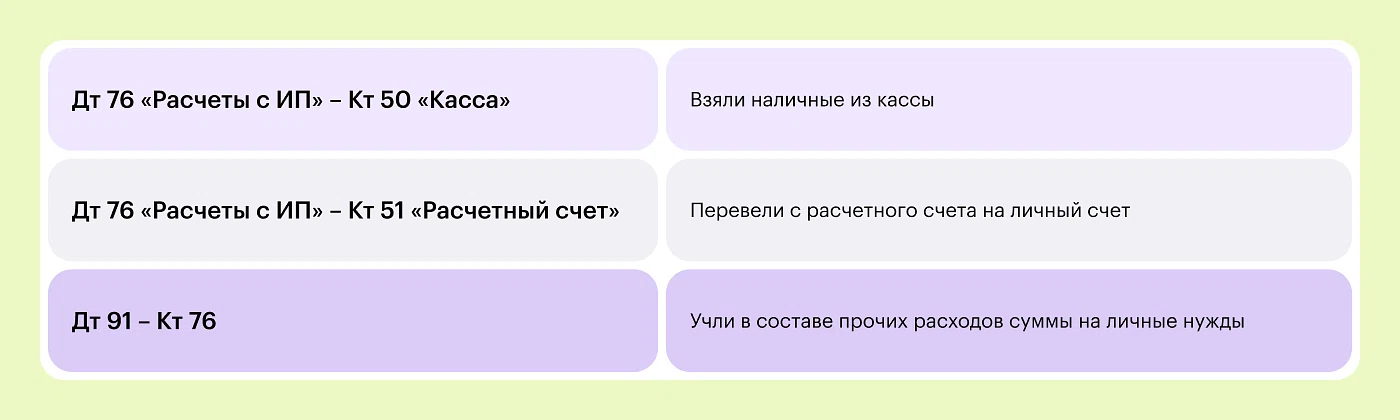 | | |
|---|---|
| Дт 76 «Расчеты с ИП» – Кт 50 «Касса» | Взяли наличные из кассы |
| Дт 76 «Расчеты с ИП» – Кт 51 «Расчетный счет» | Перевели с расчетного счета на личный счет |
| Дт 91 – Кт 76 | Учли в составе прочих расходов суммы на личные нужды |